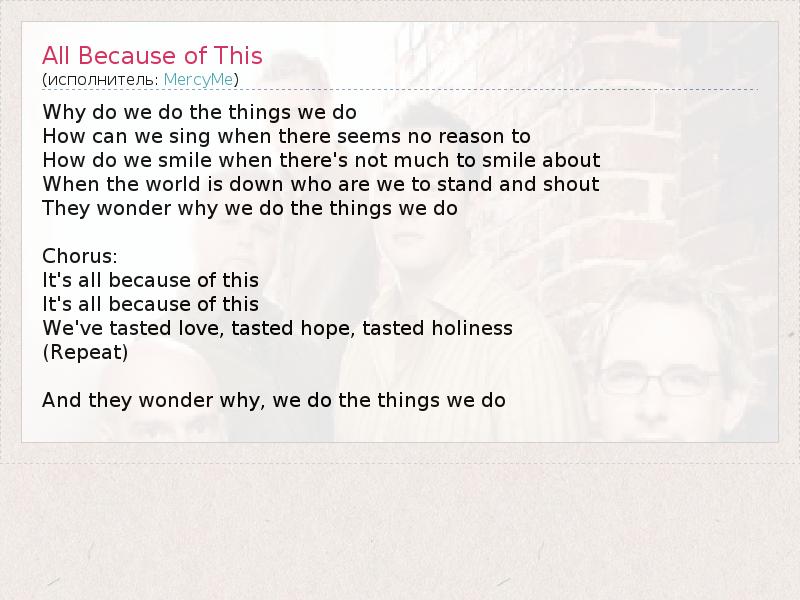 All Because of This
(исполнитель: MercyMe)

Why do we do the things we do
How can we sing when there seems no reason to
How do we smile when there's not much to smile about
When the world is down who are we to stand and shout
They wonder why we do the things we do

Chorus:
It's all because of this
It's all because of this
We've tasted love, tasted hope, tasted holiness
(Repeat)

And they wonder why, we do the things we do